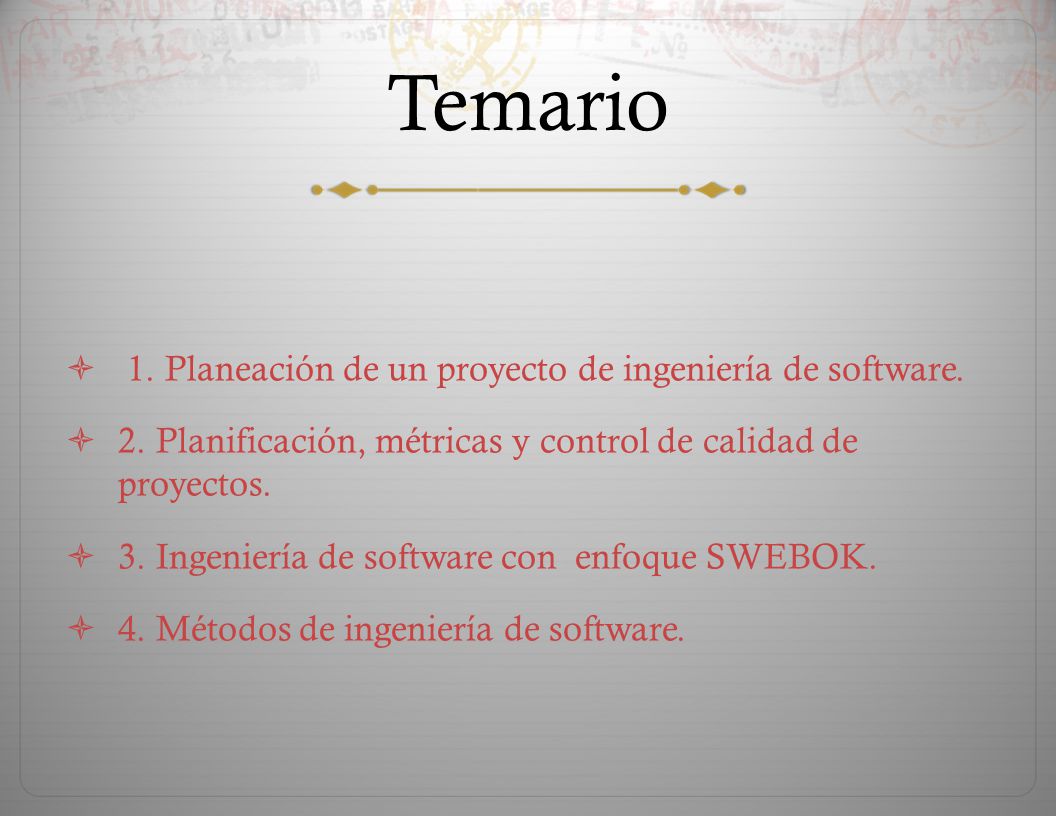 Temario

1. Planeación de un proyecto de ingeniería de software.

2. Planificación, métricas y control de calidad de proyectos.

3. Ingeniería de software con enfoque SWEBOK.

4. Métodos de ingeniería de software.